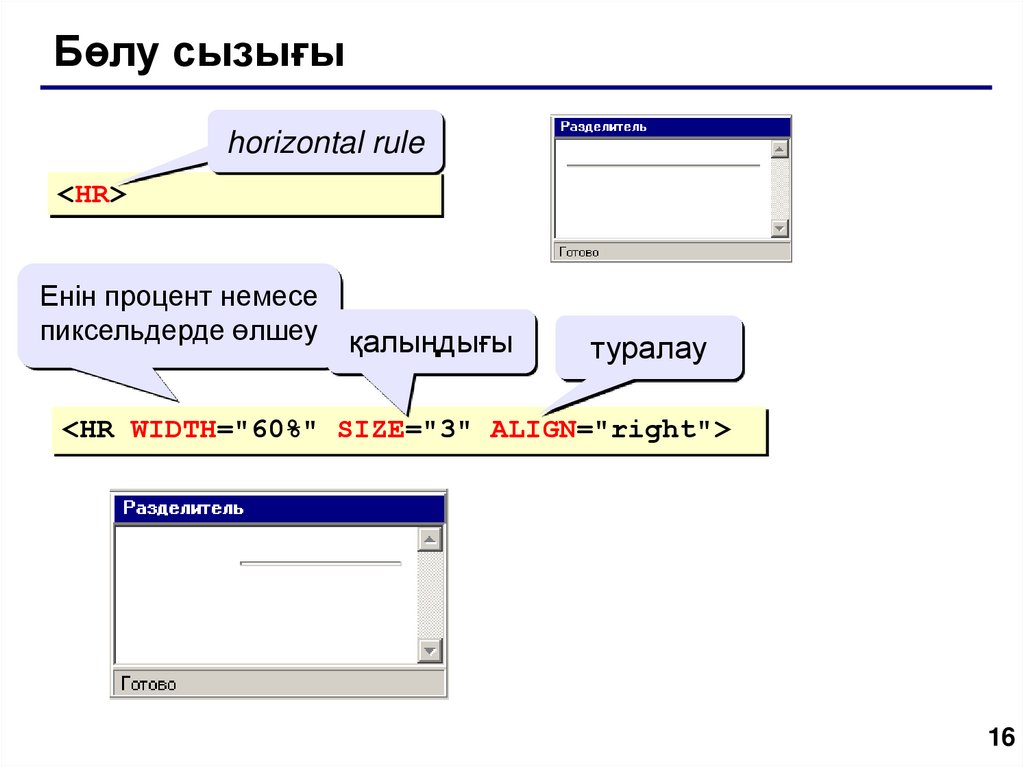 Бөлу сызығы

horizontal rule

<HR>

Разделитель

Готово

Енін процент немесе пиксельдерде өлшеу

қалыңдығы

туралау

<HR WIDTH="60%" SIZE="3" ALIGN="right">

Разделитель

Готово

16